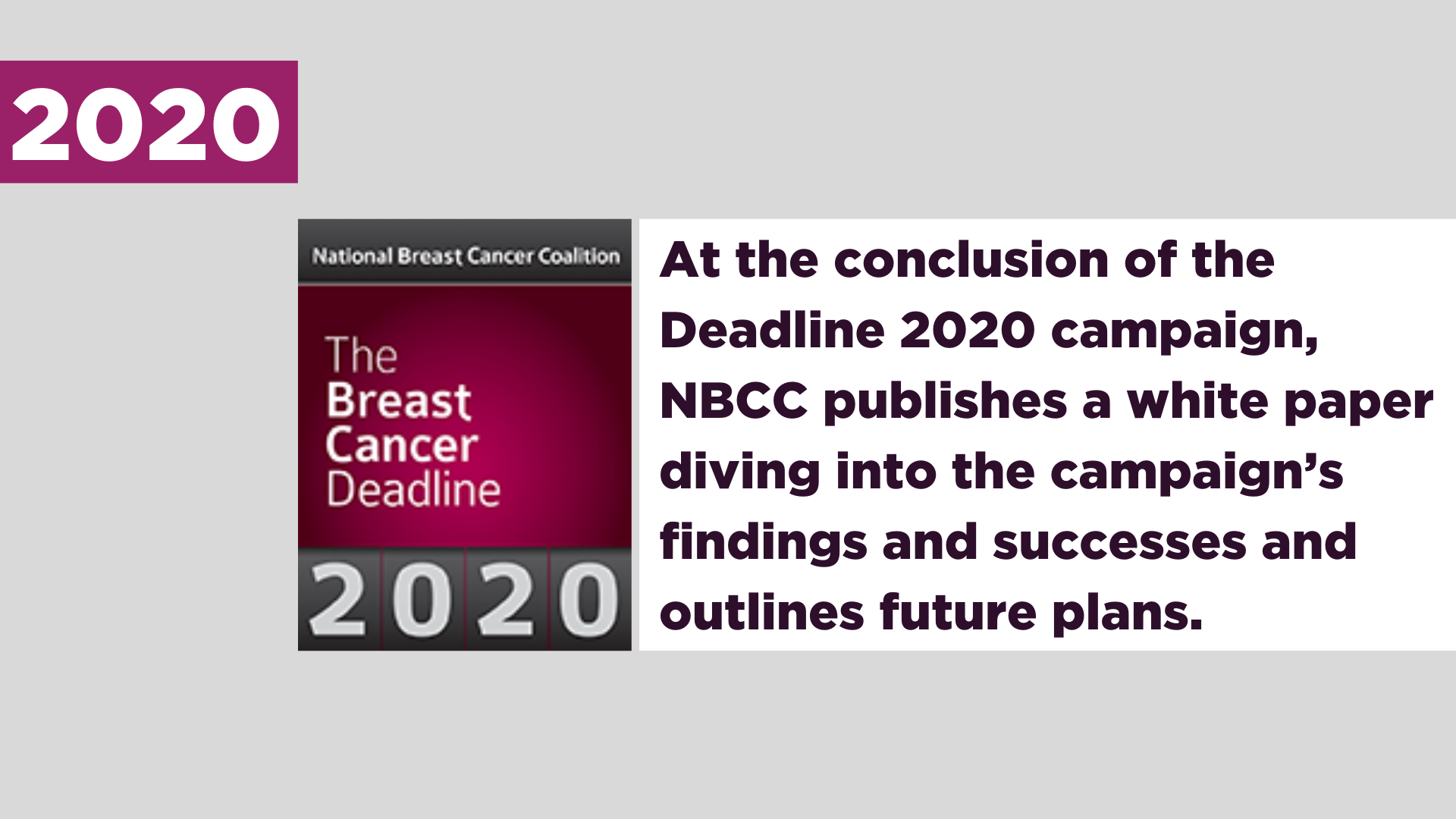 2020

National Breast Cancer Coalition

The Breast Cancer Deadline

2020

At the conclusion of the Deadline 2020 campaign, NBCC publishes a white paper diving into the campaign's findings and successes and outlines future plans.